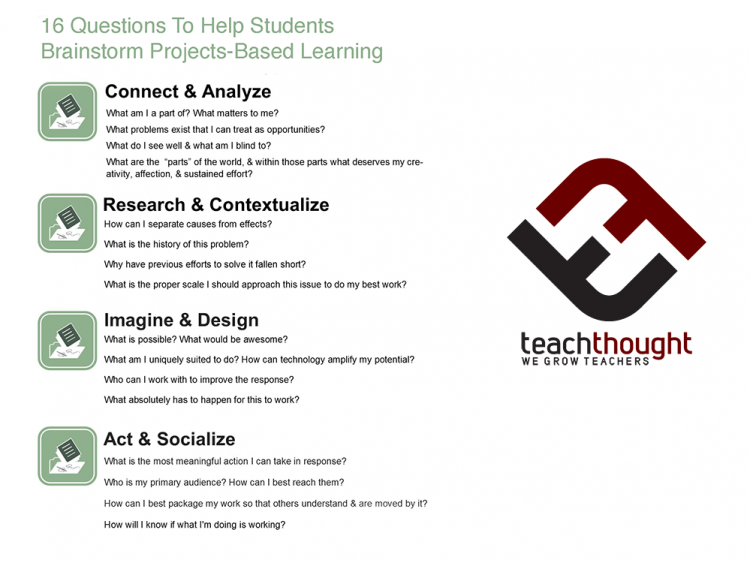 16 Questions To Help Students Brainstorm Projects-Based Learning

Connect & Analyze

What am I a part of? What matters to me?

What problems exist that I can treat as opportunities?

What do I see well & what am I blind to?

What are the "parts" of the world, & within those parts what deserves my creativity, affection, & sustained effort?

Research & Contextualize

How can I separate causes from effects?

What is the history of this problem?

Why have previous efforts to solve it fallen short?

What is the proper scale I should approach this issue to do my best work?

Imagine & Design

What is possible? What would be awesome?

What am I uniquely suited to do? How can technology amplify my potential?

Who can I work with to improve the response?

What absolutely has to happen for this to work?

Act & Socialize

What is the most meaningful action I can take in response?

Who is my primary audience? How can I best reach them?

How can I best package my work so that others understand & are moved by it?

How will I know if what I'm doing is working?

teachthought
WE GROW TEACHERS